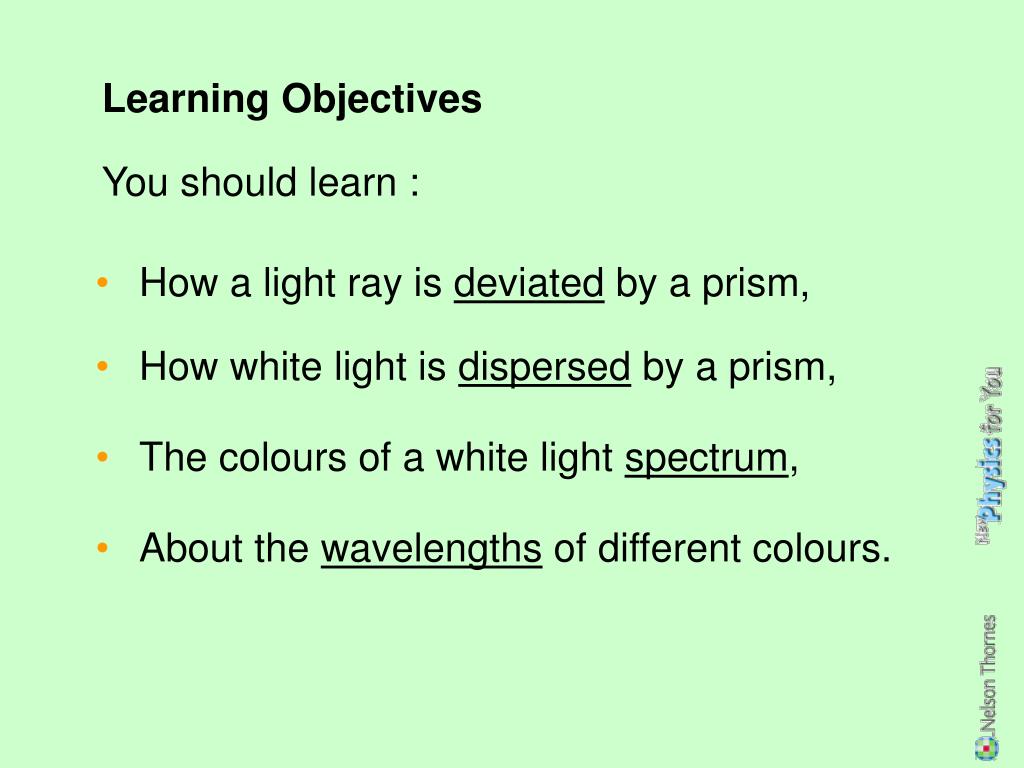 Learning Objectives

You should learn :

• How a light ray is deviated by a prism,

• How white light is dispersed by a prism,

• The colours of a white light spectrum,

• About the wavelengths of different colours.

New Physics for You

Nelson Thornes